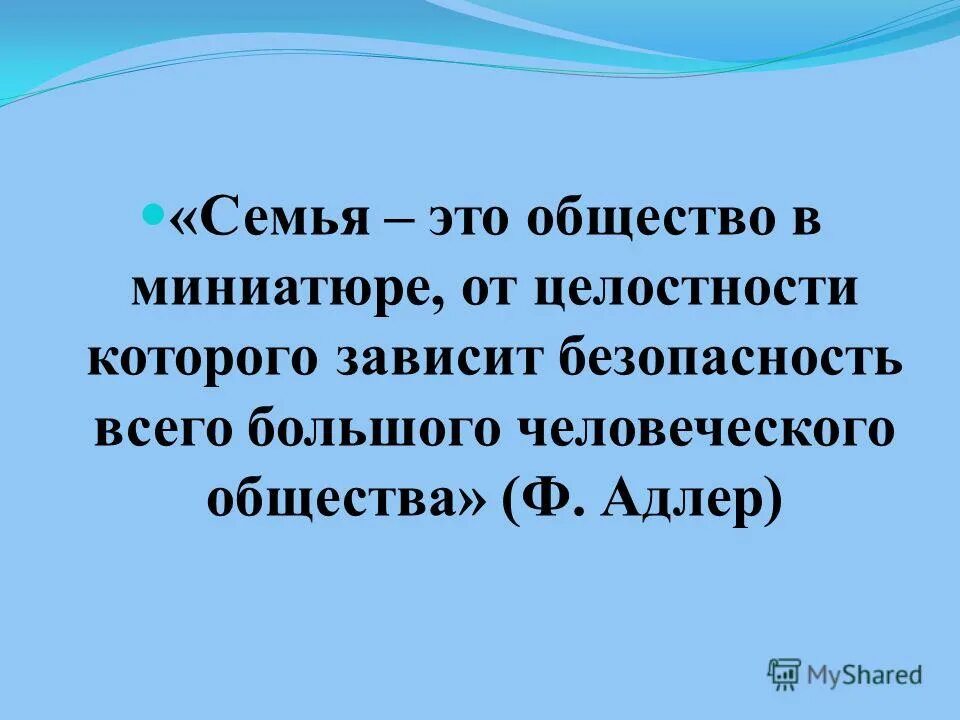 «Семья – это общество в миниатюре, от целостности которого зависит безопасность всего большого человеческого общества» (Ф. Адлер)

MyShared